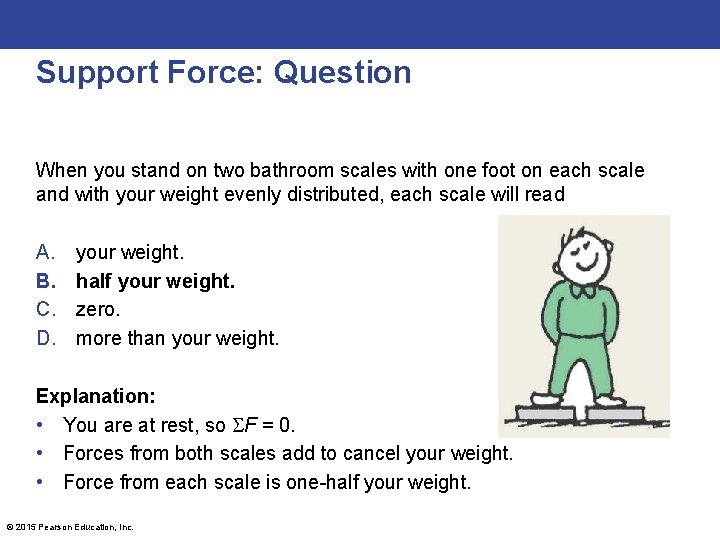 Support Force: Question

When you stand on two bathroom scales with one foot on each scale and with your weight evenly distributed, each scale will read

A. your weight.
B. half your weight.
C. zero.
D. more than your weight.

Explanation:
• You are at rest, so $\Sigma F = 0$.
• Forces from both scales add to cancel your weight.
• Force from each scale is one-half your weight.

© 2015 Pearson Education, Inc.